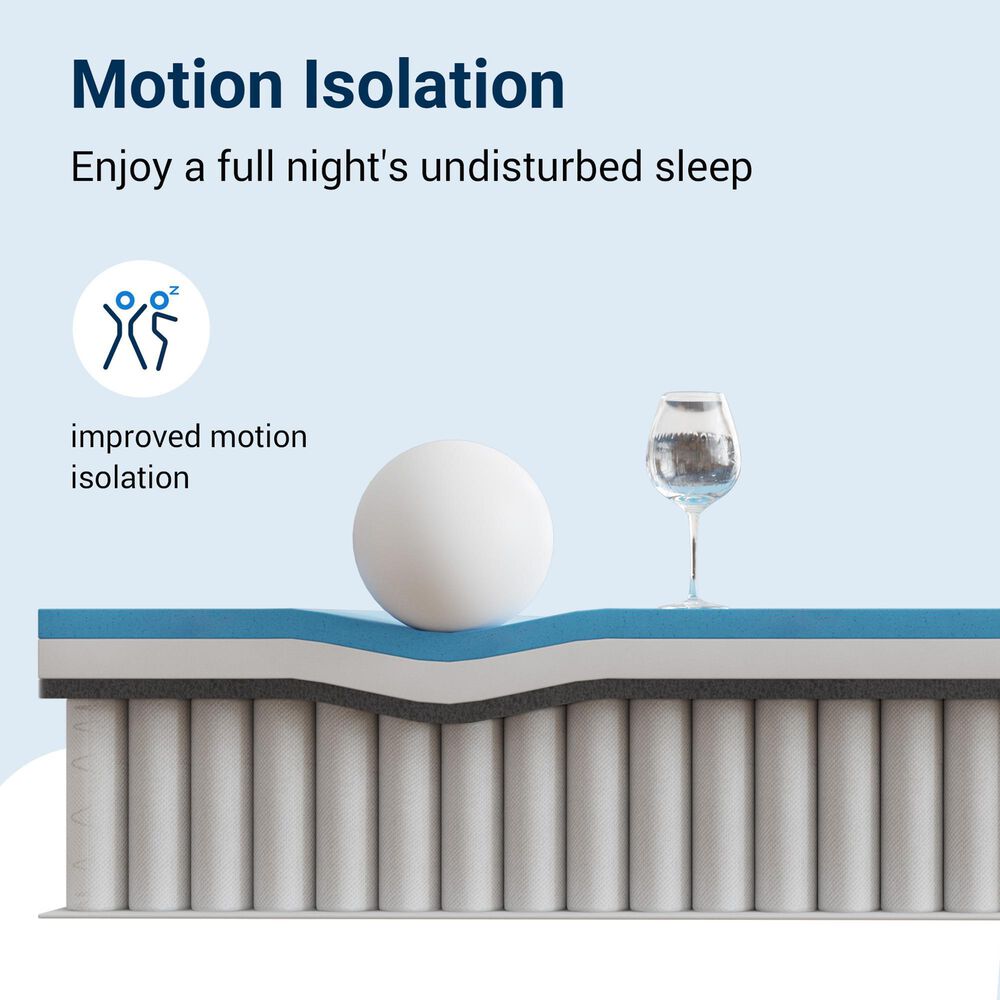 Motion Isolation

Enjoy a full night's undisturbed sleep

improved motion isolation